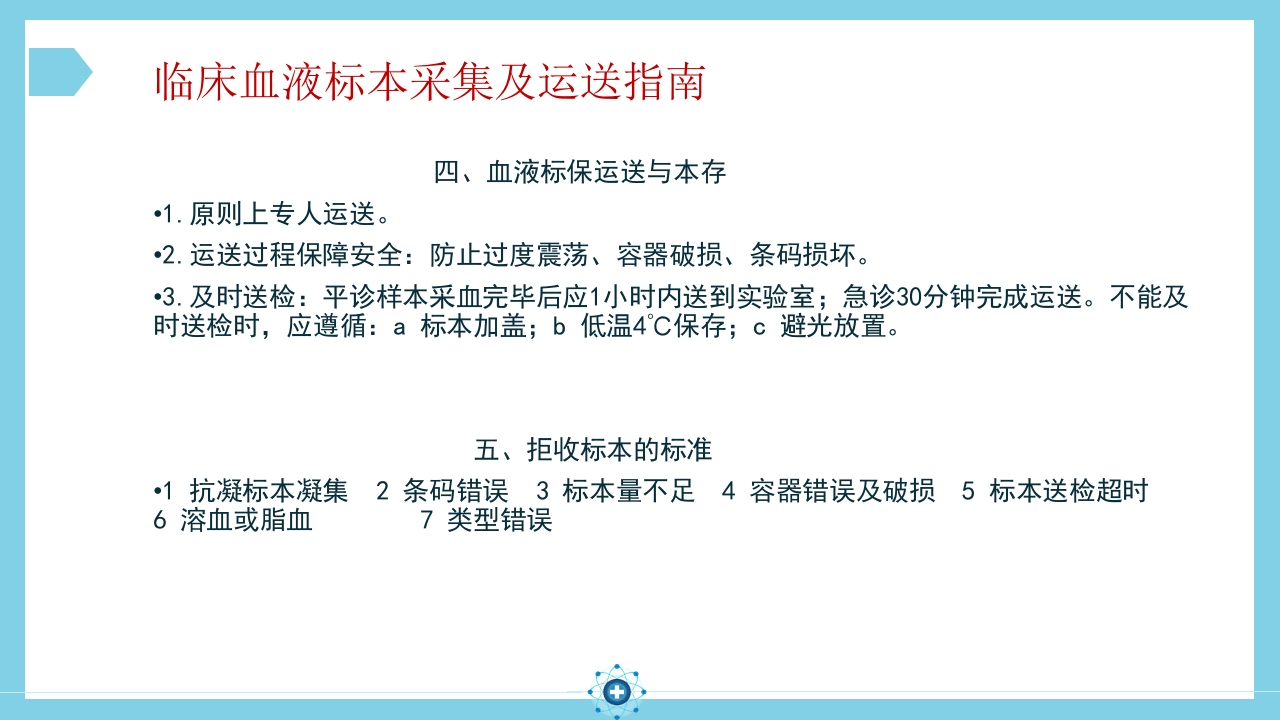 临床血液标本采集及运送指南

四、血液标保运送与本存

•1. 原则上专人运送。

•2. 运送过程保障安全：防止过度震荡、容器破损、条码损坏。

•3. 及时送检：平诊样本采血完毕后应1小时内送到实验室；急诊30分钟完成运送。不能及时送检时，应遵循：a 标本加盖；b 低温4℃保存；c 避光放置。

五、拒收标本的标准

•1 抗凝标本凝集 2 条码错误 3 标本量不足 4 容器错误及破损 5 标本送检超时 6 溶血或脂血 7 类型错误